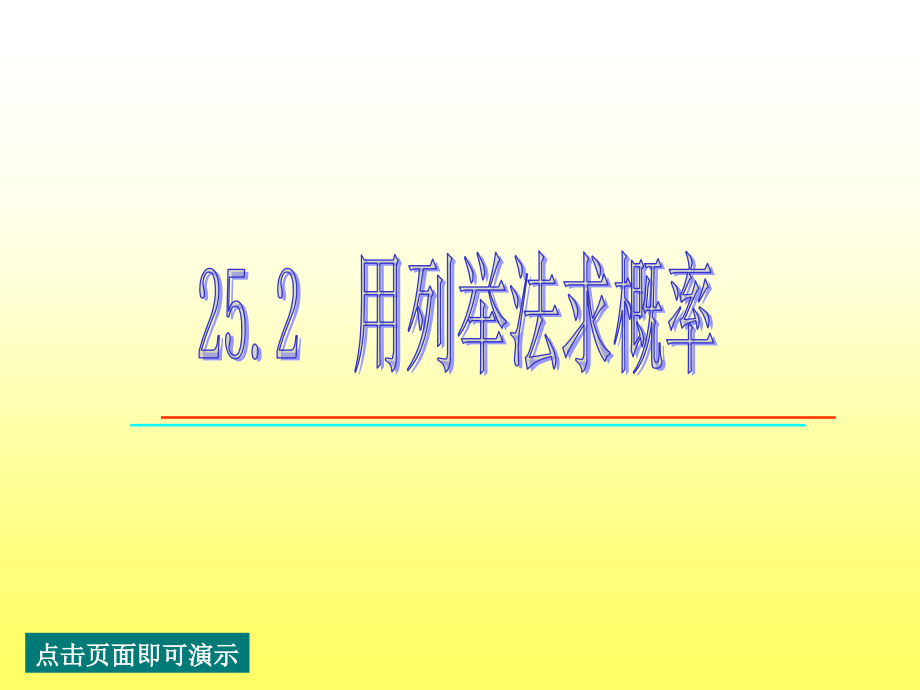 25.2 用列举法求概率

点击页面即可演示